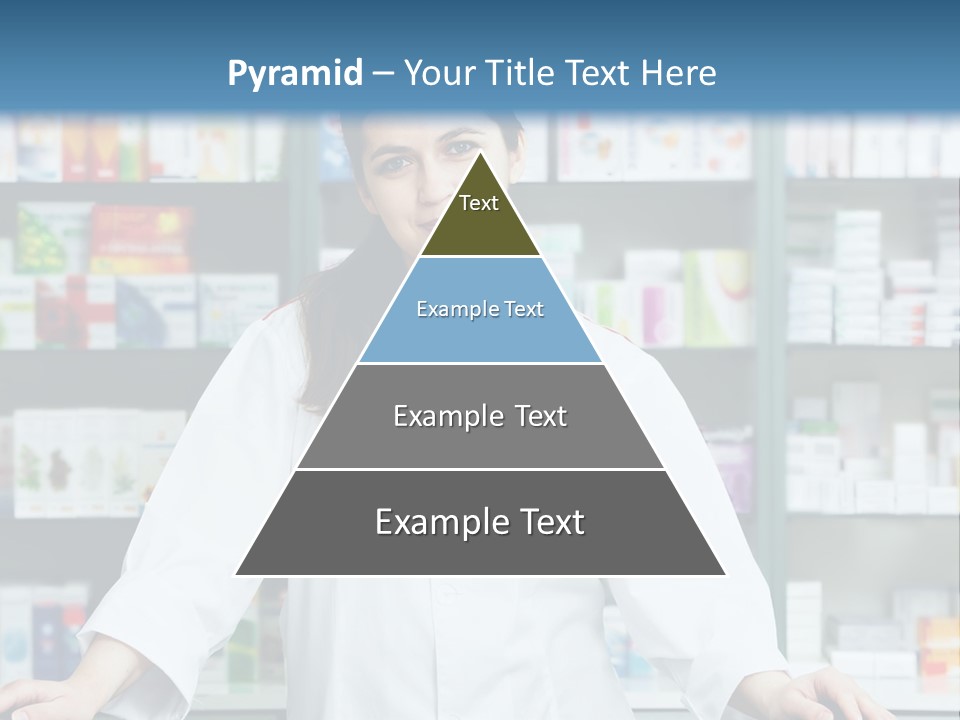 Pyramid – Your Title Text Here

Text

Example Text

Example Text

Example Text